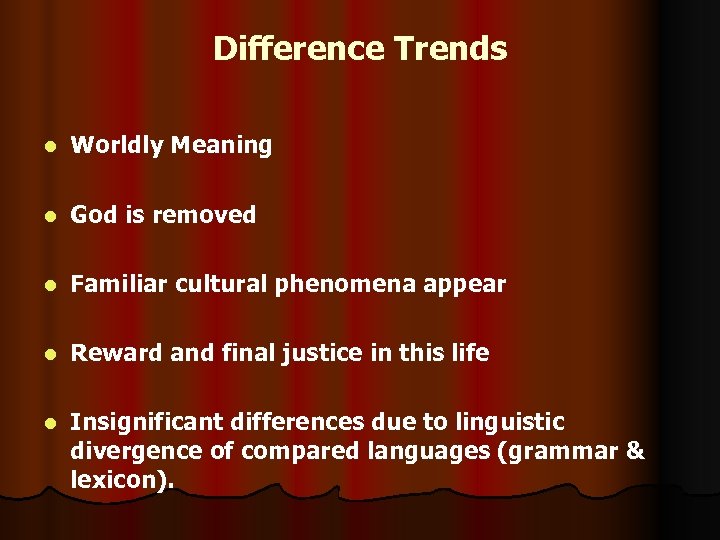 Difference Trends

- Worldly Meaning
- God is removed
- Familiar cultural phenomena appear
- Reward and final justice in this life
- Insignificant differences due to linguistic divergence of compared languages (grammar & lexicon).